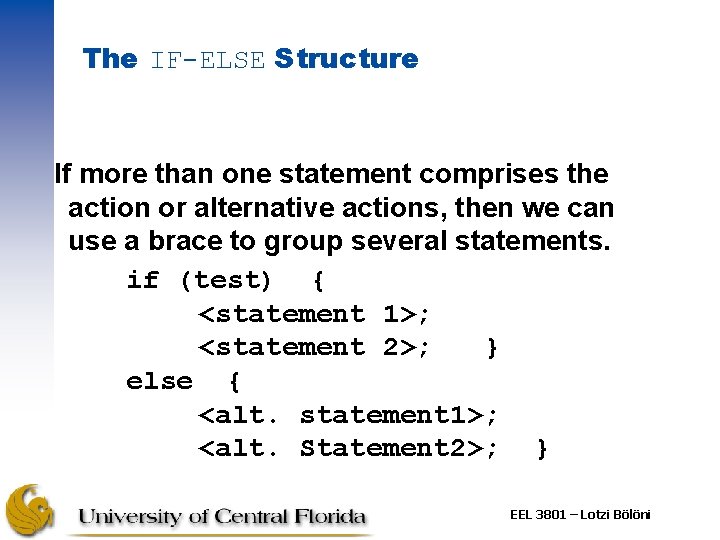 The IF-ELSE Structure

If more than one statement comprises the action or alternative actions, then we can use a brace to group several statements.

if (test) {
<statement 1>;
<statement 2>; }
else {
<alt. statement1>;
<alt. Statement2>; }

University of Central Florida

EEL 3801 – Lotzi Bölöni